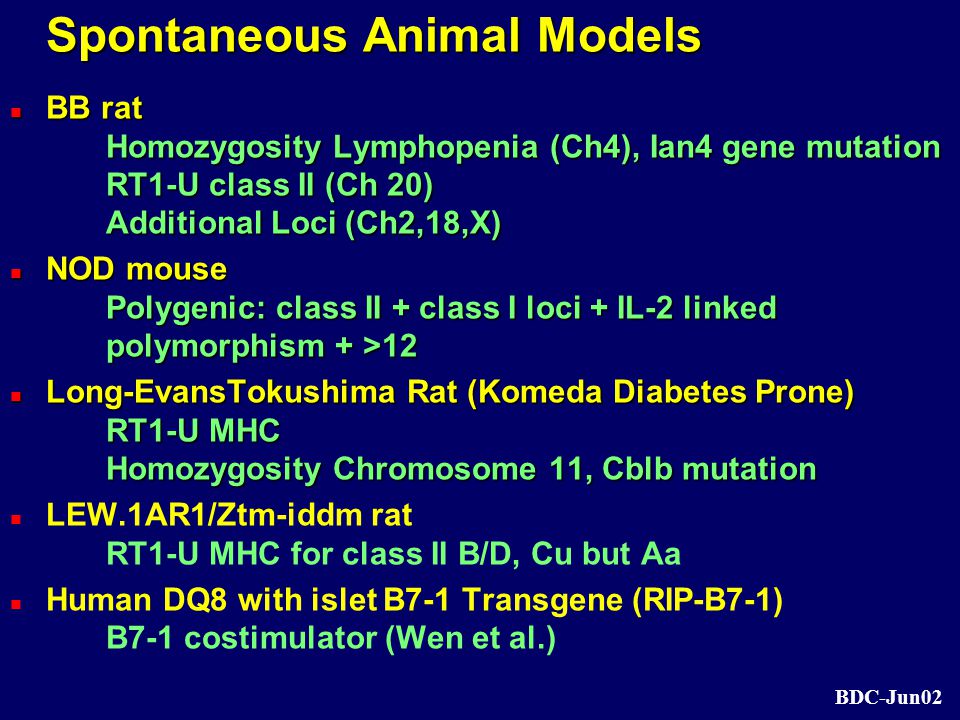 Spontaneous Animal Models

BB rat
Homozygosity Lymphopenia (Ch4), Ian4 gene mutation
RT1-U class II (Ch 20)
Additional Loci (Ch2,18,X)

NOD mouse
Polygenic: class II + class I loci + IL-2 linked polymorphism + >12

Long-EvansTokushima Rat (Komeda Diabetes Prone)
RT1-U MHC
Homozygosity Chromosome 11, Cblb mutation

LEW.1AR1/Ztm-iddm rat
RT1-U MHC for class II B/D, Cu but Aa

Human DQ8 with islet B7-1 Transgene (RIP-B7-1)
B7-1 costimulator (Wen et al.)

BDC-Jun02